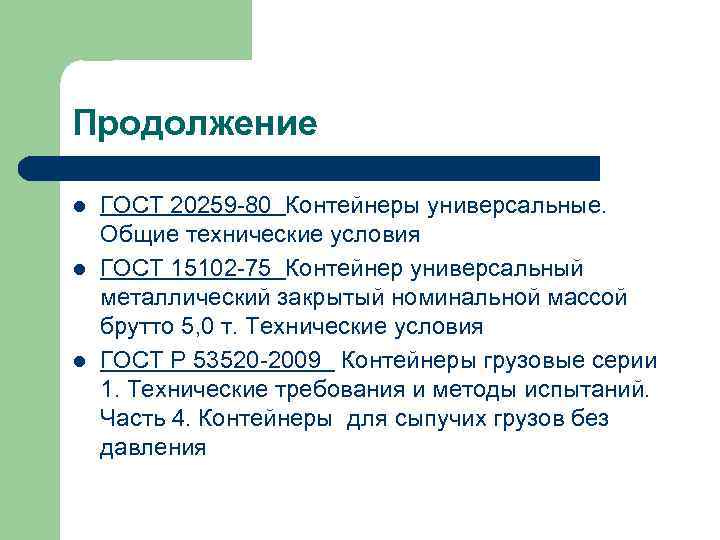 Продолжение

- ГОСТ 20259-80 Контейнеры универсальные. Общие технические условия
- ГОСТ 15102-75 Контейнер универсальный металлический закрытый номинальной массой брутто 5,0 т. Технические условия
- ГОСТ Р 53520-2009 Контейнеры грузовые серии 1. Технические требования и методы испытаний. Часть 4. Контейнеры для сыпучих грузов без давления